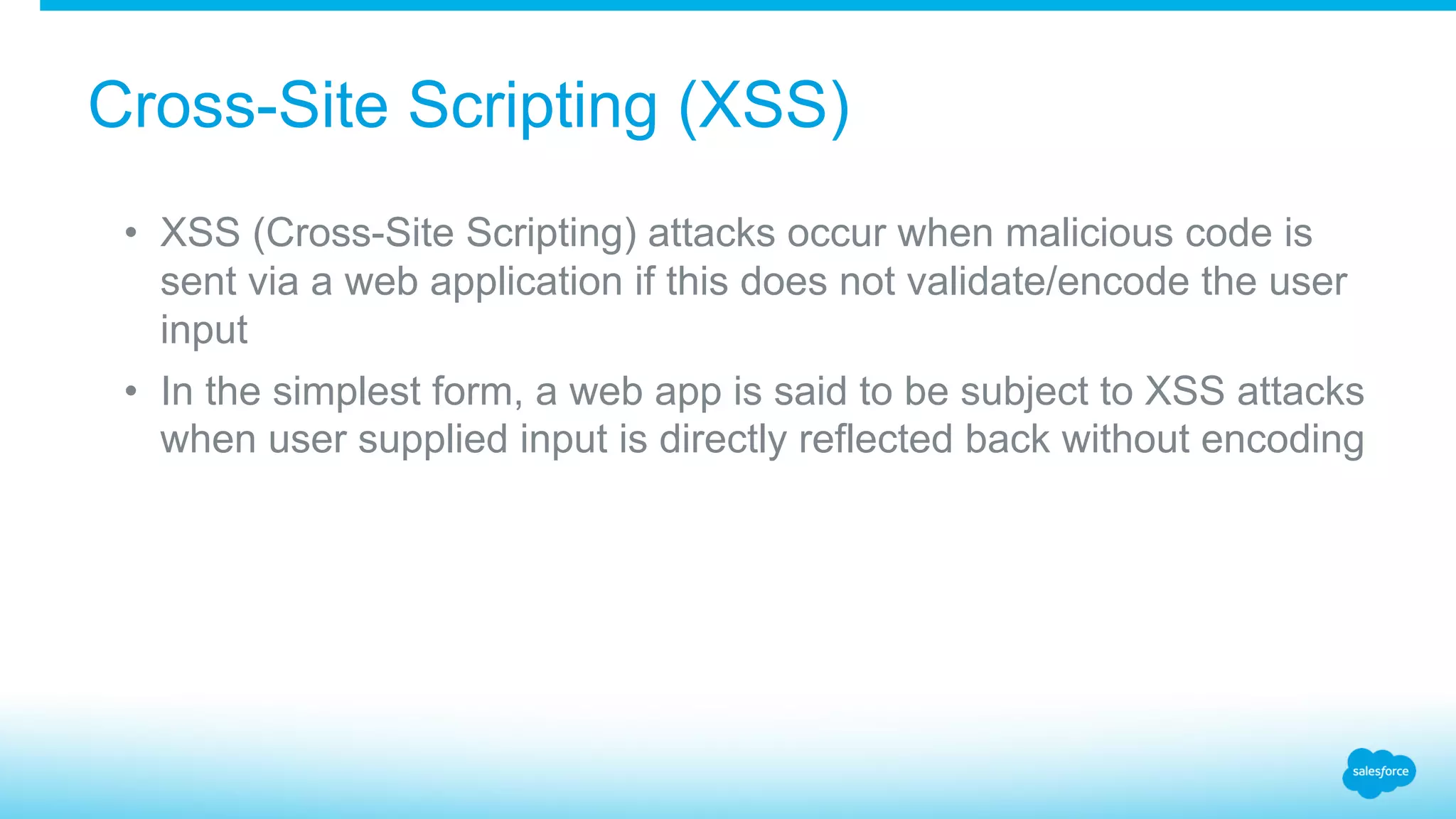 Cross-Site Scripting (XSS)

• XSS (Cross-Site Scripting) attacks occur when malicious code is sent via a web application if this does not validate/encode the user input

• In the simplest form, a web app is said to be subject to XSS attacks when user supplied input is directly reflected back without encoding

salesforce